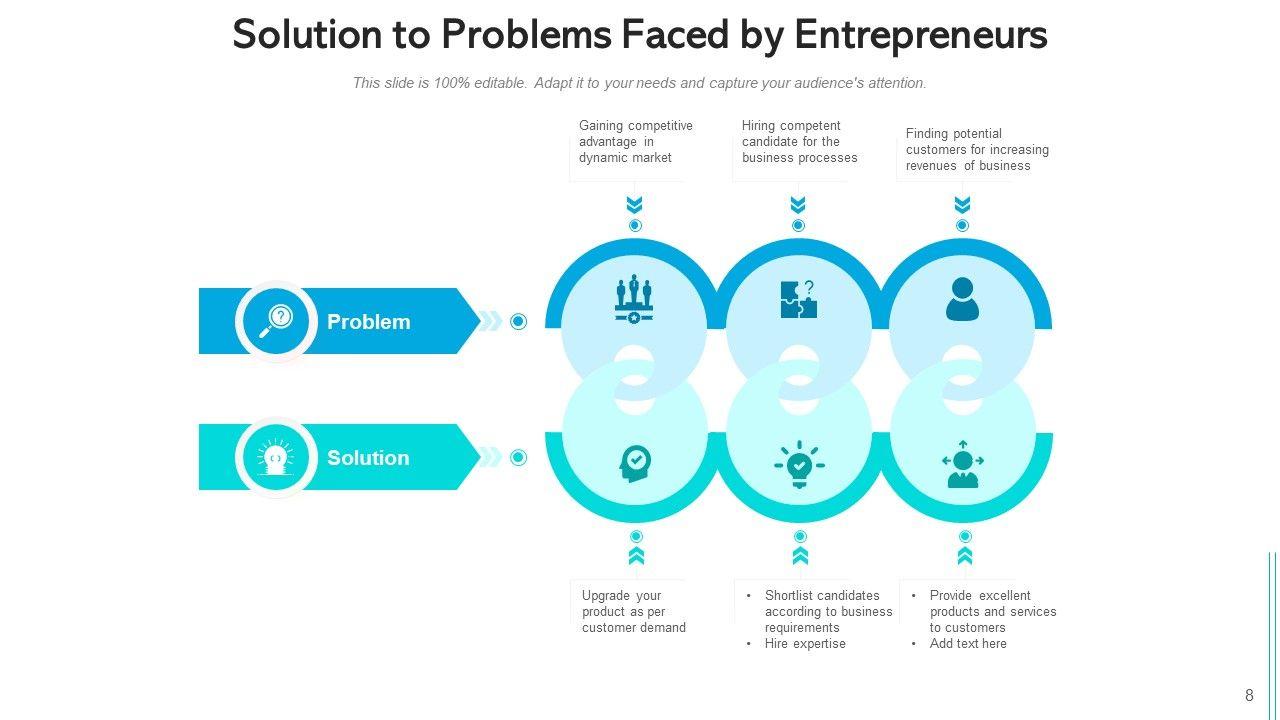 Solution to Problems Faced by Entrepreneurs

This slide is 100% editable. Adapt it to your needs and capture your audience's attention.

Gaining competitive advantage in dynamic market

Hiring competent candidate for the business processes

Finding potential customers for increasing revenues of business

Problem

Solution

Upgrade your product as per customer demand

• Shortlist candidates according to business requirements
• Hire expertise

• Provide excellent products and services to customers
• Add text here

8